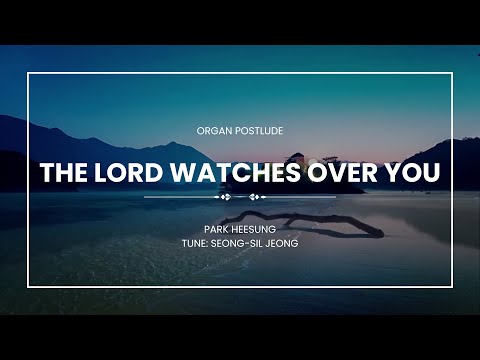 ORGAN POSTLUDE

THE LORD WATCHES OVER YOU

PARK HEESUNG
TUNE: SEONG-SIL JEONG